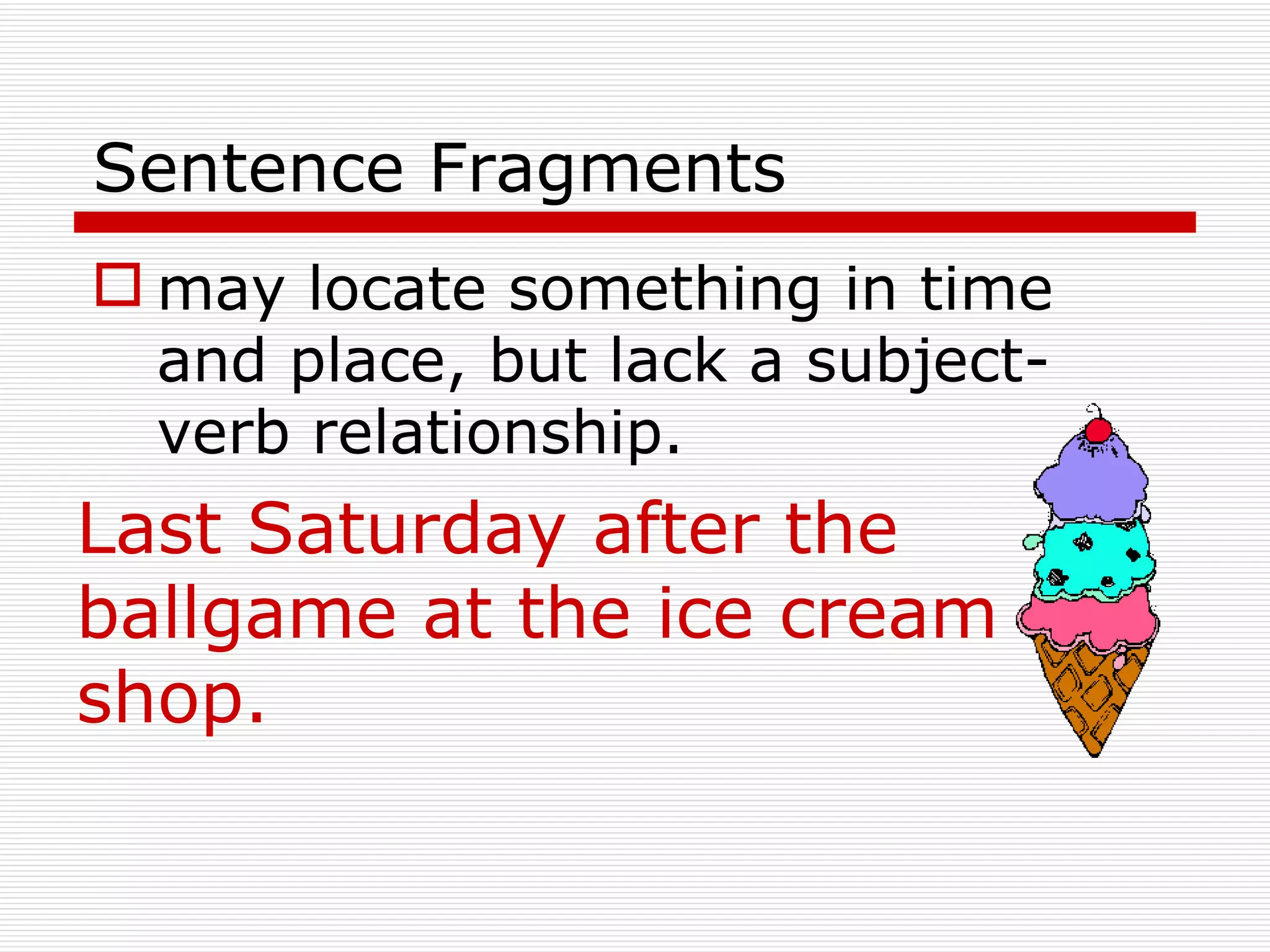 Sentence Fragments

may locate something in time and place, but lack a subject-verb relationship.

Last Saturday after the ballgame at the ice cream shop.